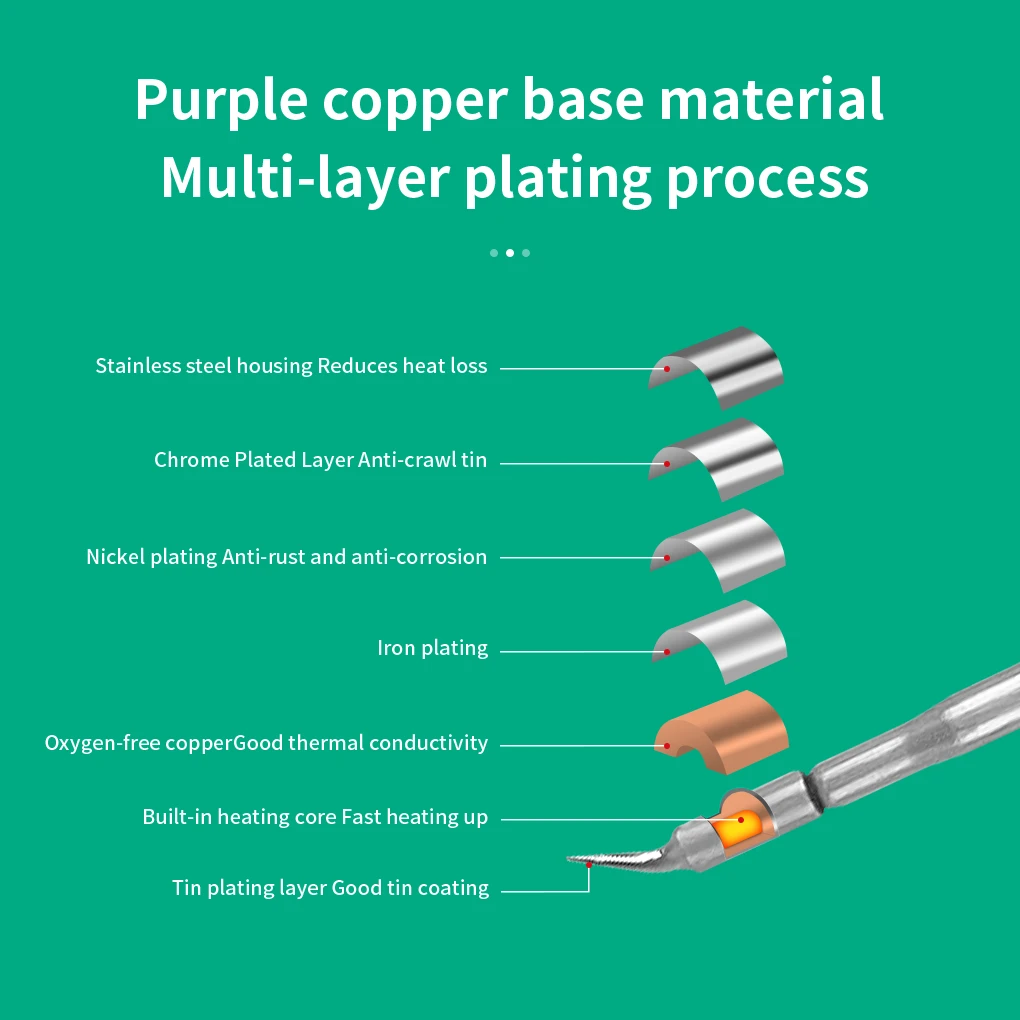 Purple copper base material
Multi-layer plating process

Stainless steel housing Reduces heat loss

Chrome Plated Layer Anti-crawl tin

Nickel plating Anti-rust and anti-corrosion

Iron plating

Oxygen-free copperGood thermal conductivity

Built-in heating core Fast heating up

Tin plating layer Good tin coating